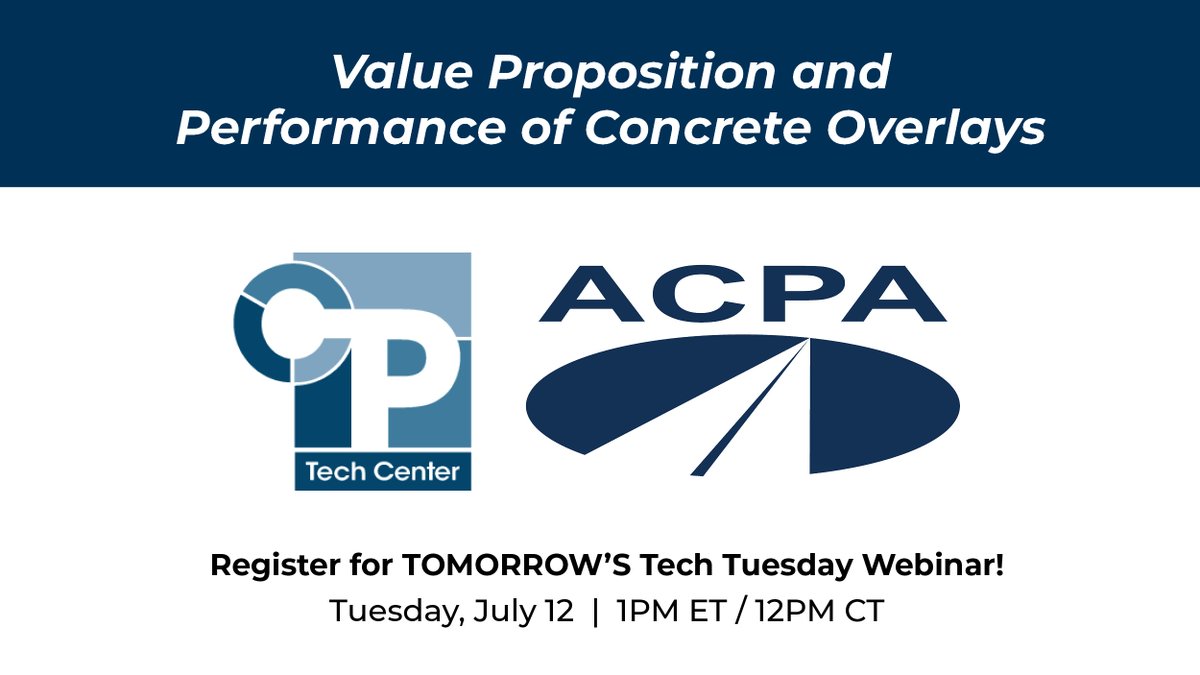 Value Proposition and Performance of Concrete Overlays

CP
Tech Center

ACPA

Register for TOMORROW'S Tech Tuesday Webinar!
Tuesday, July 12 | 1PM ET / 12PM CT